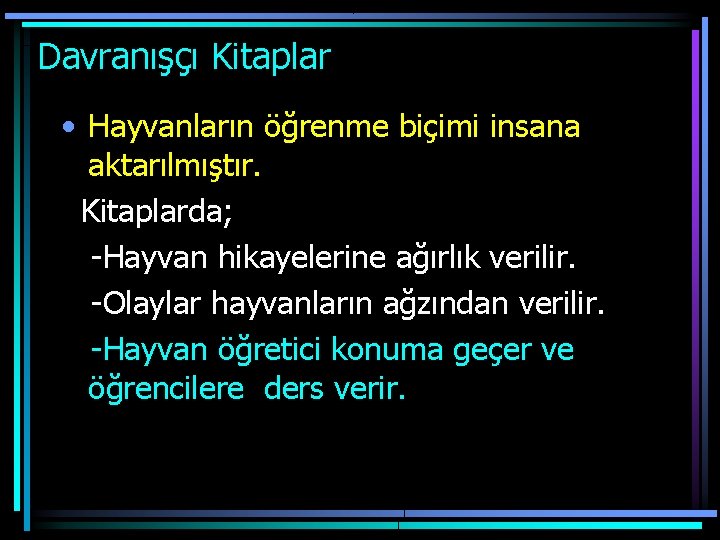 Davranışçı Kitaplar

• Hayvanların öğrenme biçimi insana aktarılmıştır.

Kitaplarda;

-Hayvan hikayelerine ağırlık verilir.

-Olaylar hayvanların ağzından verilir.

-Hayvan öğretici konuma geçer ve öğrencilere  ders verir.